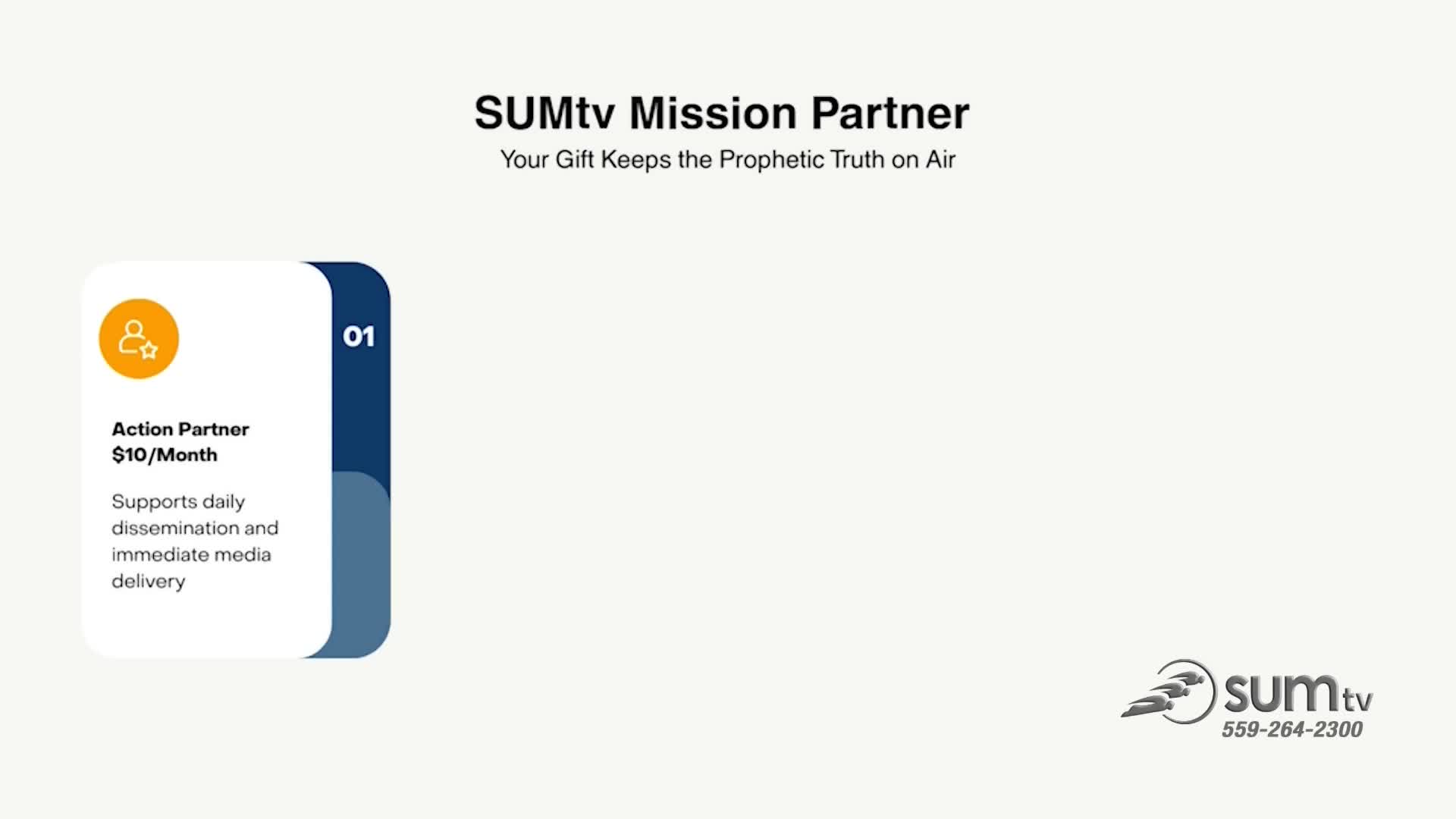 SUMtv Mission Partner
Your Gift Keeps the Prophetic Truth on Air

01

Action Partner
$10/Month

Supports daily dissemination and immediate media delivery

SUMtv
559-264-2300